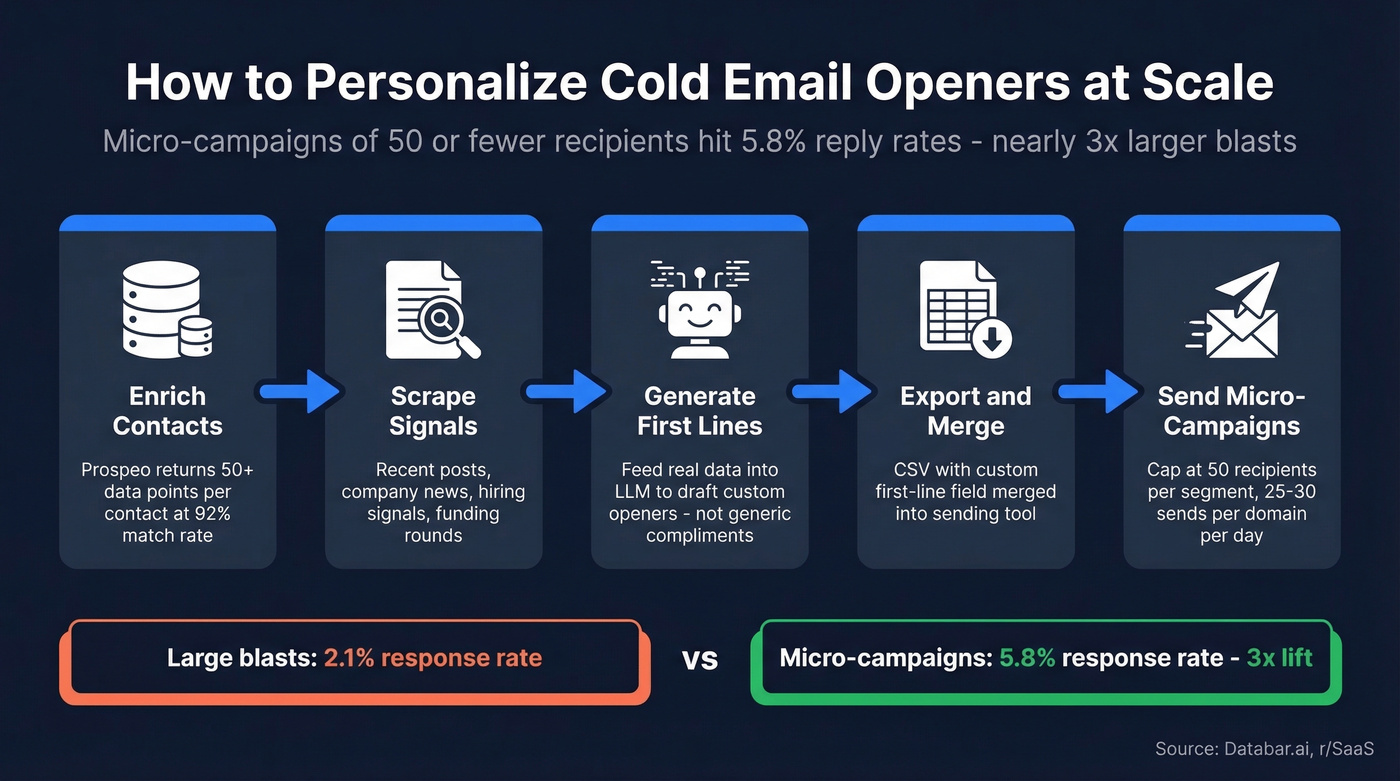 How to Personalize Cold Email Openers at Scale

Micro-campaigns of 50 or fewer recipients hit 5.8% reply rates - nearly 3x larger blasts

Enrich Contacts

Prospeo returns 50+ data points per contact at 92% match rate

Scrape Signals

Recent posts, company news, hiring signals, funding rounds

Generate First Lines

Feed real data into LLM to draft custom openers - not generic compliments

Export and Merge

CSV with custom first-line field merged into sending tool

Send Micro-Campaigns

Cap at 50 recipients per segment, 25-30 sends per domain per day

Large blasts: 2.1% response rate

vs

Micro-campaigns: 5.8% response rate - 3x lift

Source: Databar.ai, r/SaaS